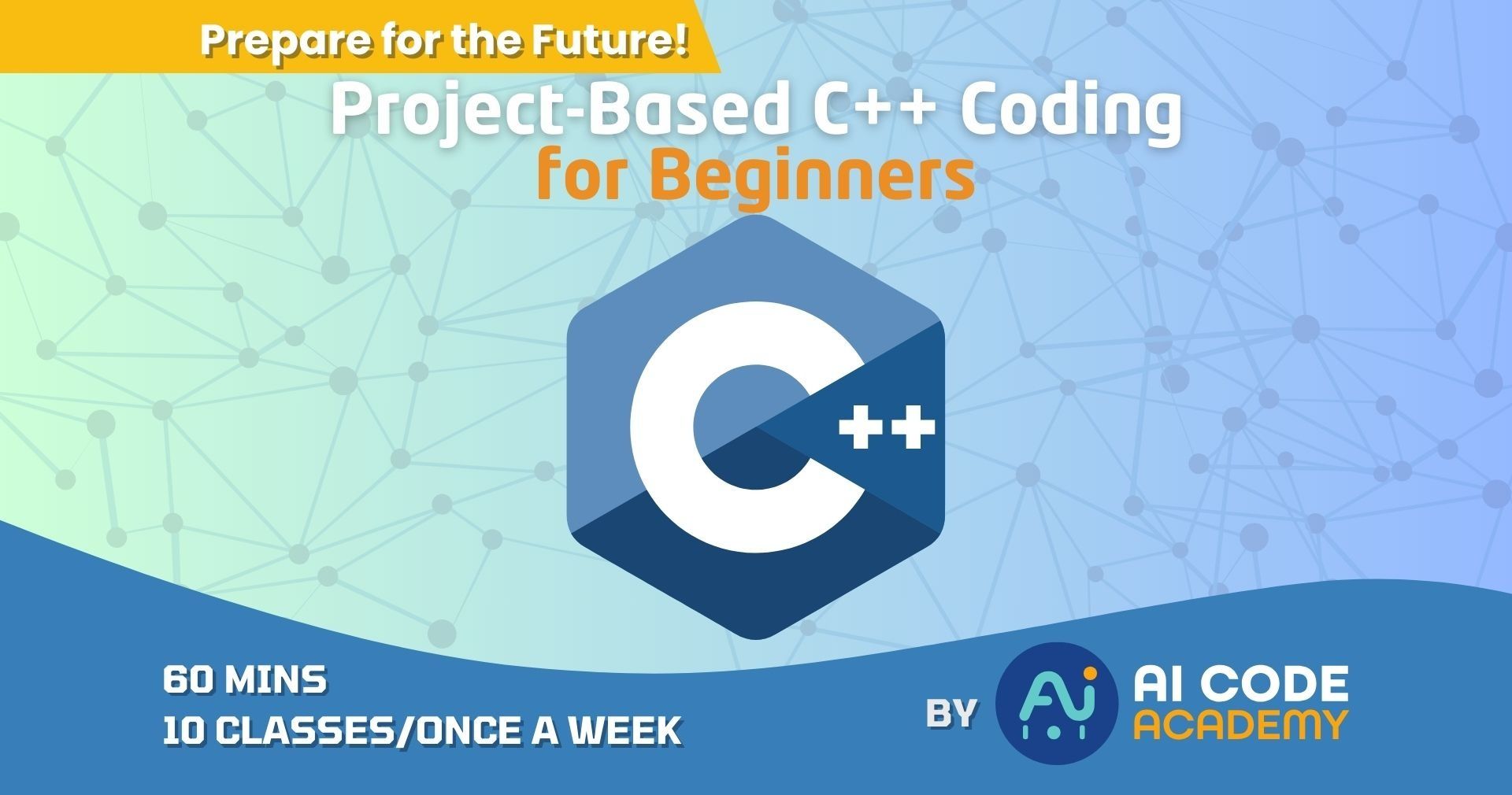 Prepare for the Future!

Project-Based C++ Coding
for Beginners

C++

60 MINS
10 CLASSES/ONCE A WEEK

BY

Ai

AI CODE
ACADEMY